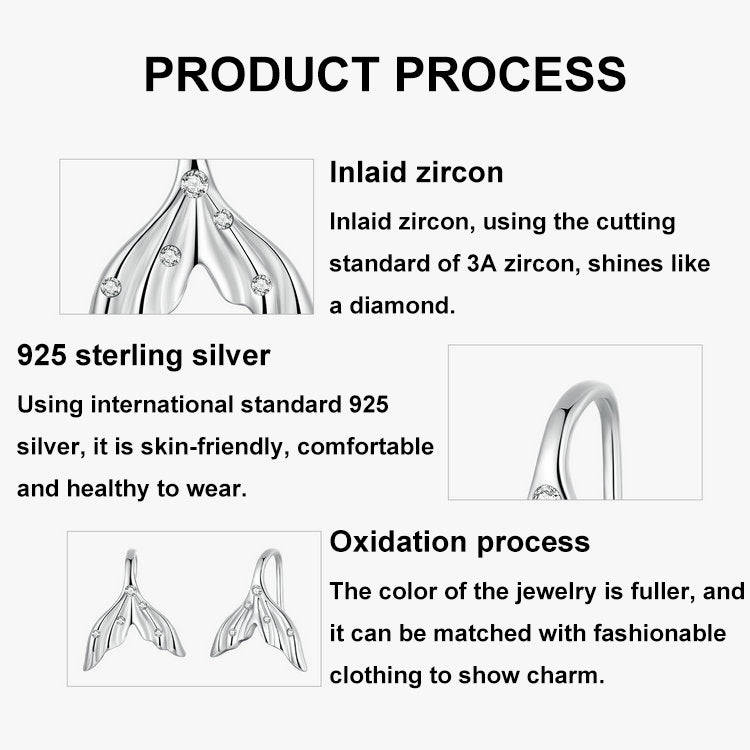 PRODUCT PROCESS

Inlaid zircon

Inlaid zircon, using the cutting standard of 3A zircon, shines like a diamond.

925 sterling silver

Using international standard 925 silver, it is skin-friendly, comfortable and healthy to wear.

Oxidation process

The color of the jewelry is fuller, and it can be matched with fashionable clothing to show charm.